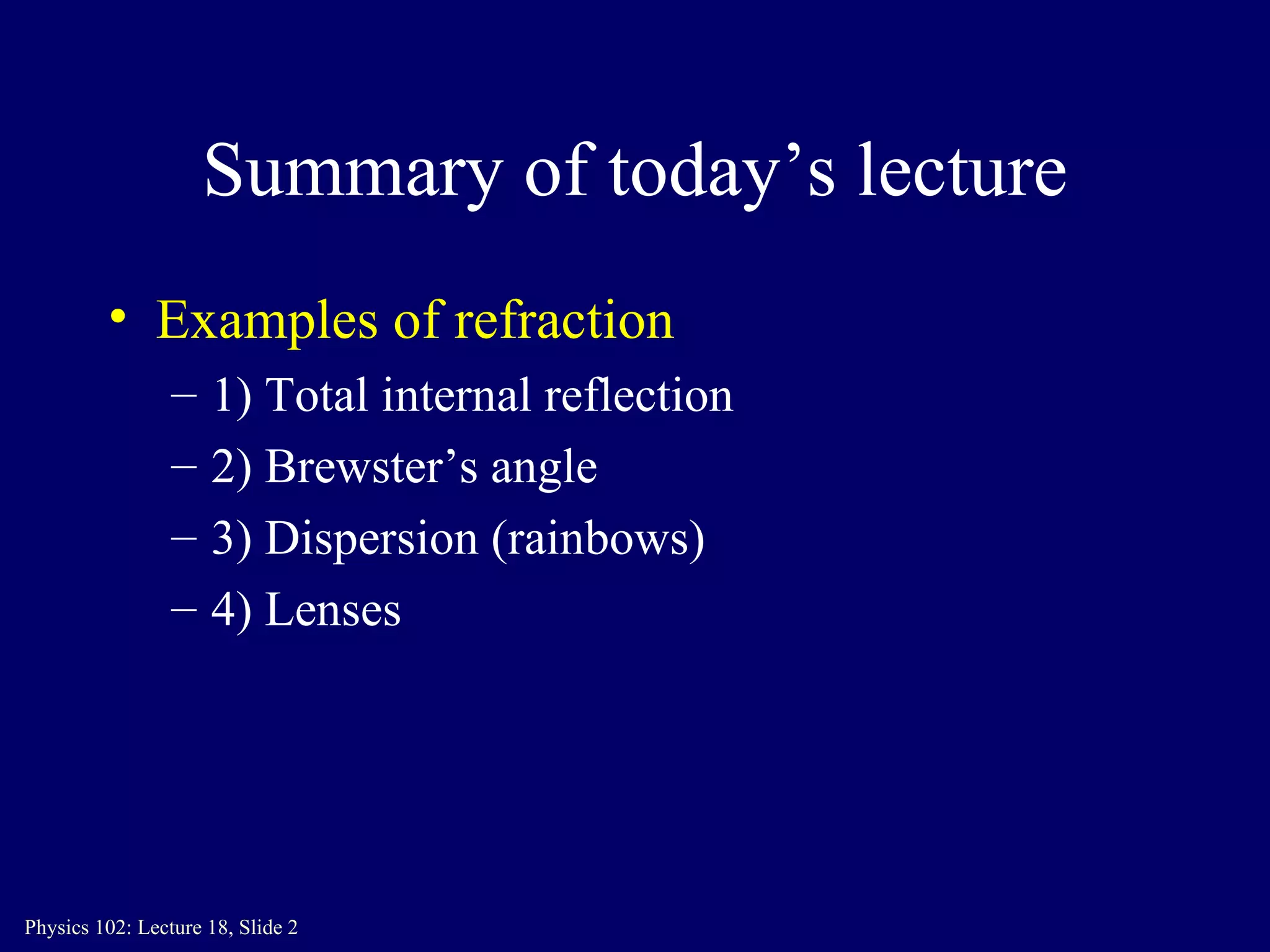 Summary of today’s lecture

• Examples of refraction
– 1) Total internal reflection
– 2) Brewster’s angle
– 3) Dispersion (rainbows)
– 4) Lenses

Physics 102: Lecture 18, Slide 2